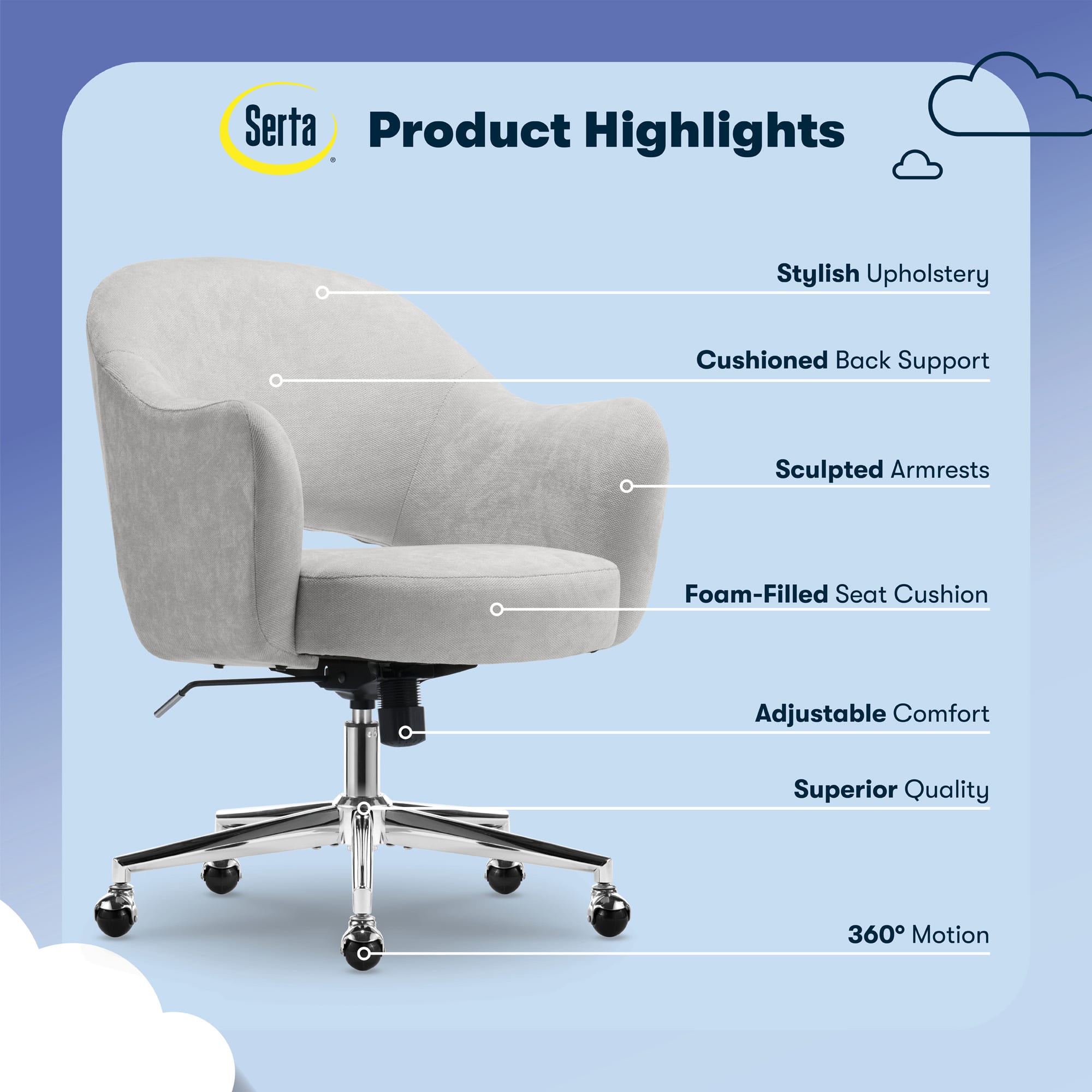 Serta®

Product Highlights

Stylish Upholstery

Cushioned Back Support

Sculpted Armrests

Foam-Filled Seat Cushion

Adjustable Comfort

Superior Quality

360° Motion